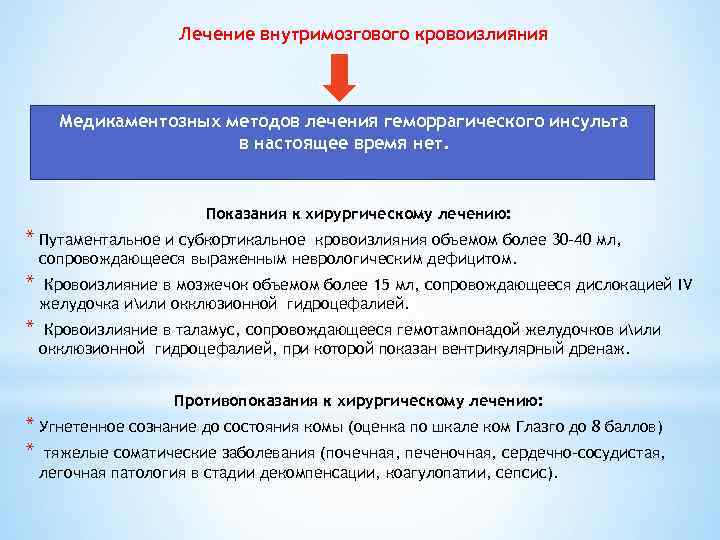 Лечение внутримозгового кровоизлияния

Медикаментозных методов лечения геморрагического инсульта в настоящее время нет.

Показания к хирургическому лечению:

* Путаментальное и субкортикальное кровоизлияния объемом более 30-40 мл, сопровождающееся выраженным неврологическим дефицитом.

* Кровоизлияние в мозжечок объемом более 15 мл, сопровождающееся дислокацией IV желудочка и\или окклюзионной гидроцефалией.

* Кровоизлияние в таламус, сопровождающееся гемотампонадой желудочков и\или окклюзионной гидроцефалией, при которой показан вентрикулярный дренаж.

Противопоказания к хирургическому лечению:

* Угнетенное сознание до состояния комы (оценка по шкале ком Глазго до 8 баллов)

* тяжелые соматические заболевания (почечная, печеночная, сердечно-сосудистая, легочная патология в стадии декомпенсации, коагулопатии, сепсис).